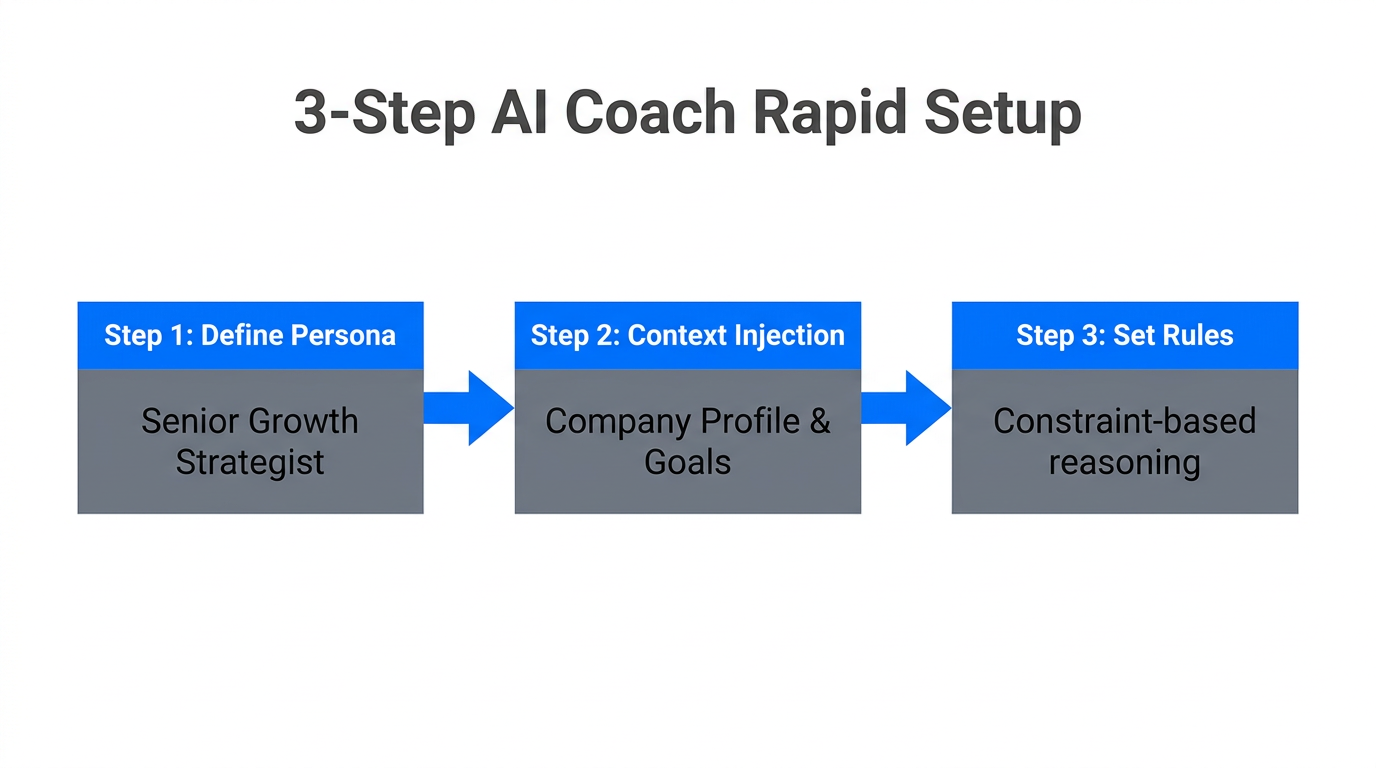 3-Step AI Coach Rapid Setup

Step 1: Define Persona

Senior Growth Strategist

Step 2: Context Injection

Company Profile & Goals

Step 3: Set Rules

Constraint-based reasoning